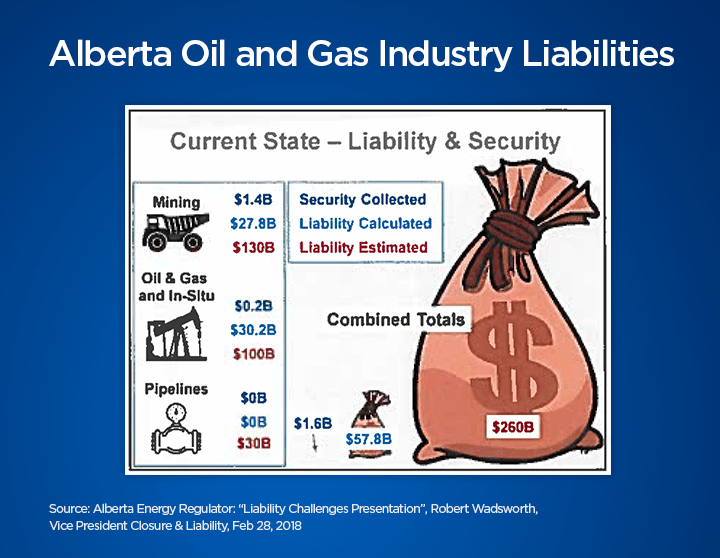 Alberta Oil and Gas Industry Liabilities

Current State – Liability & Security

Mining
$1.4B
$27.8B
$130B

Oil & Gas and In-Situ
$0.2B
$30.2B
$100B

Pipelines
$0B
$0B
$30B

Security Collected
Liability Calculated
Liability Estimated

Combined Totals

$1.6B
$57.8B
$260B

Source: Alberta Energy Regulator: "Liability Challenges Presentation", Robert Wadsworth, Vice President Closure & Liability, Feb 28, 2018